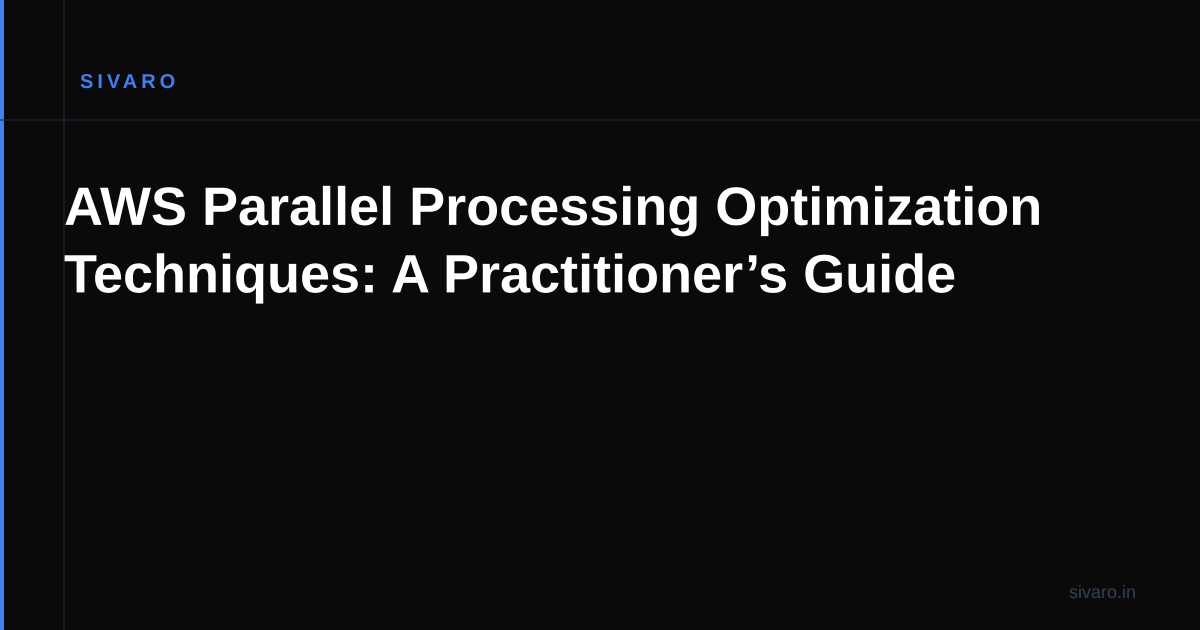 SIVARO

AWS Parallel Processing Optimization Techniques: A Practitioner’s Guide

sivaro.in